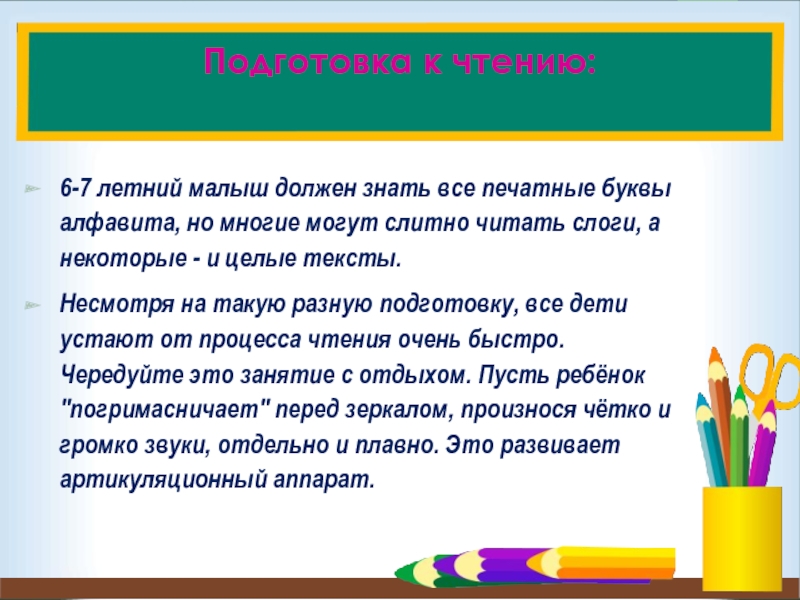 Подготовка к чтению:

6-7 летний малыш должен знать все печатные буквы алфавита, но многие могут слитно читать слоги, а некоторые - и целые тексты.

Несмотря на такую разную подготовку, все дети устают от процесса чтения очень быстро. Чередуйте это занятие с отдыхом. Пусть ребёнок "погримасничает" перед зеркалом, произнося чётко и громко звуки, отдельно и плавно. Это развивает артикуляционный аппарат.